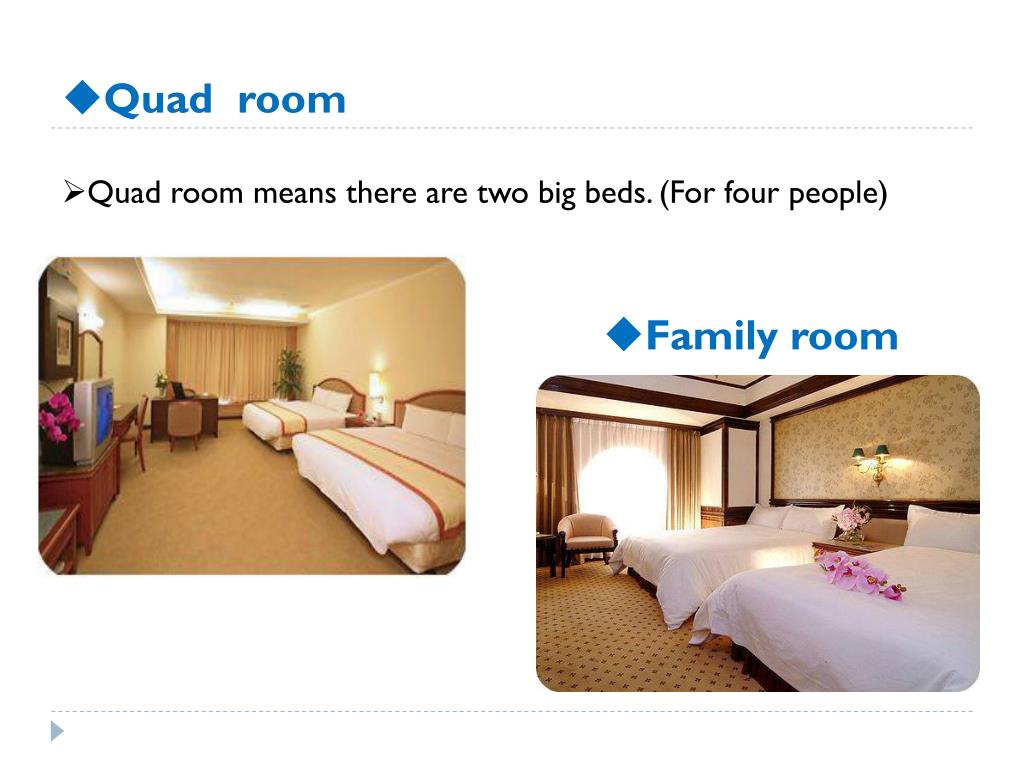 ◆Quad room

➢Quad room means there are two big beds. (For four people)

◆Family room